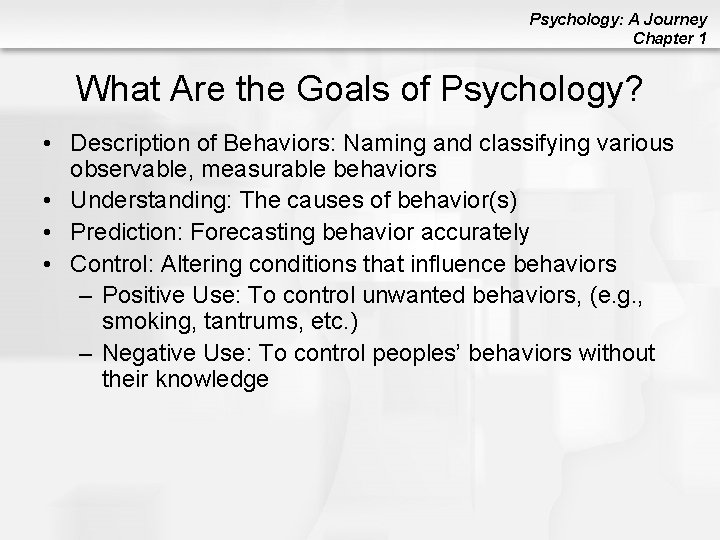 Psychology: A Journey
Chapter 1

What Are the Goals of Psychology?

• Description of Behaviors: Naming and classifying various observable, measurable behaviors
• Understanding: The causes of behavior(s)
• Prediction: Forecasting behavior accurately
• Control: Altering conditions that influence behaviors
  – Positive Use: To control unwanted behaviors, (e.g., smoking, tantrums, etc.)
  – Negative Use: To control peoples' behaviors without their knowledge